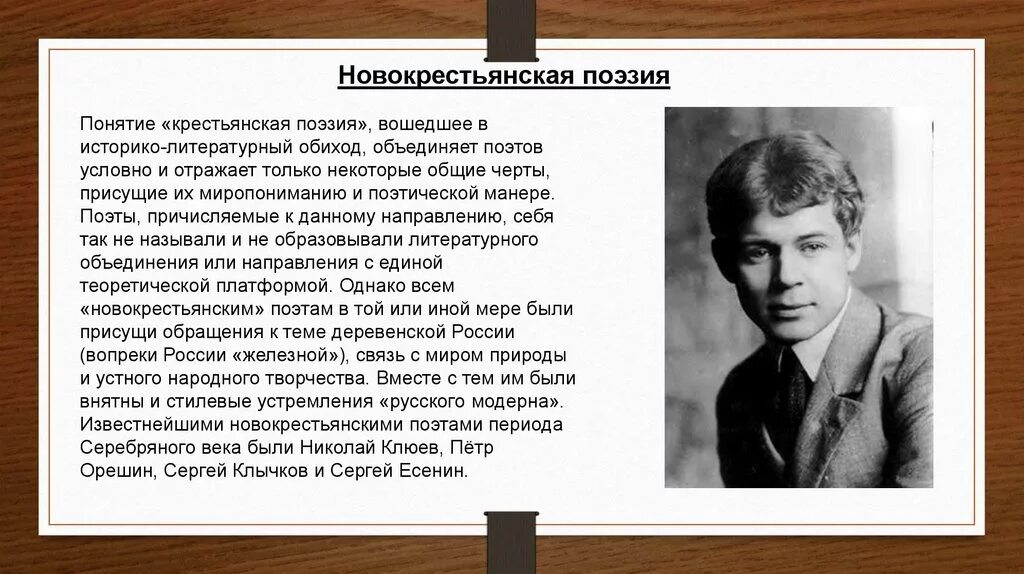 Новокрестьянская поэзия

Понятие «крестьянская поэзия», вошедшее в историко-литературный обиход, объединяет поэтов условно и отражает только некоторые общие черты, присущие их миропониманию и поэтической манере. Поэты, причисляемые к данному направлению, себя так не называли и не образовывали литературного объединения или направления с единой теоретической платформой. Однако всем «новокрестьянским» поэтам в той или иной мере были присущи обращения к теме деревенской России (вопреки России «железной»), связь с миром природы и устного народного творчества. Вместе с тем им были внятны и стилевые устремления «русского модерна». Известнейшими новокрестьянскими поэтами периода Серебряного века были Николай Клюев, Пётр Орешин, Сергей Клычков и Сергей Есенин.